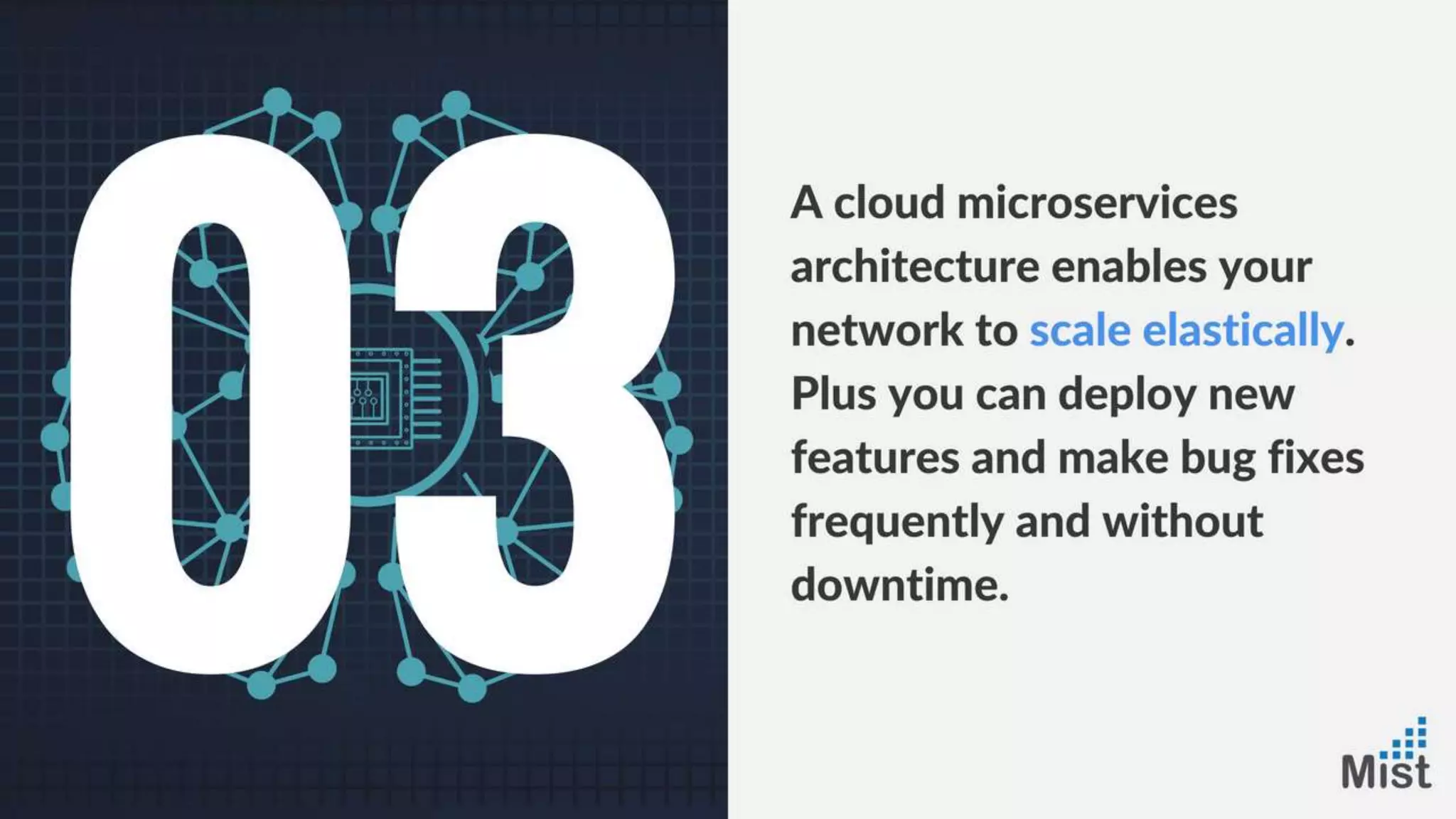 03

A cloud microservices architecture enables your network to scale elastically. Plus you can deploy new features and make bug fixes frequently and without downtime.

Mist